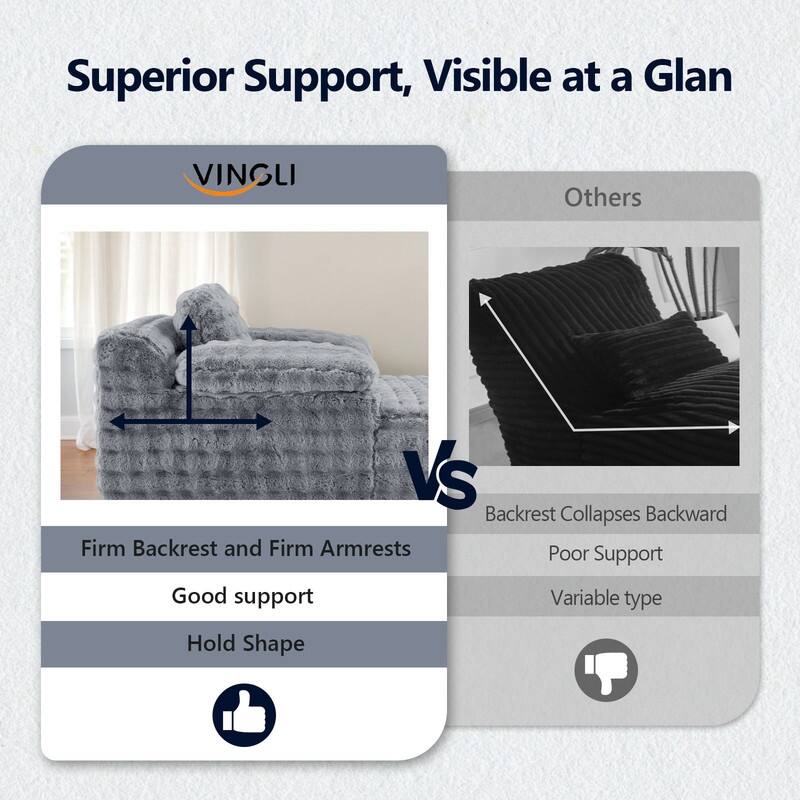 Superior Support, Visible at a Glan

VINGLI

Firm Backrest and Firm Armrests

Good support

Hold Shape

VS

Others

Backrest Collapses Backward

Poor Support

Variable type